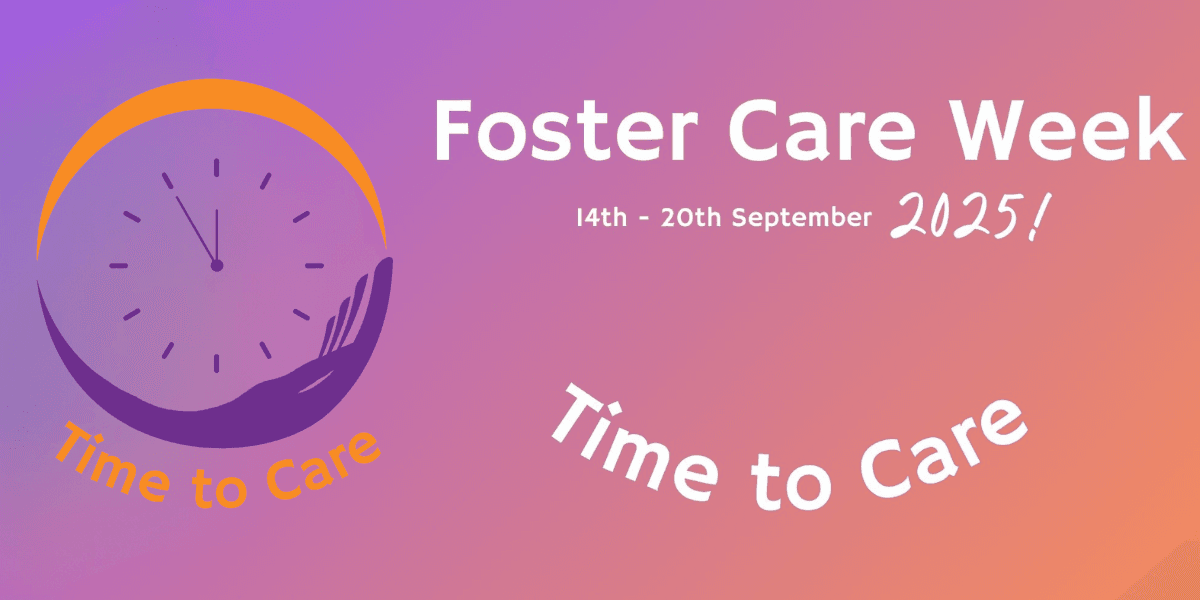 Time to Care

Foster Care Week

14th - 20th September 2025!

Time to Care